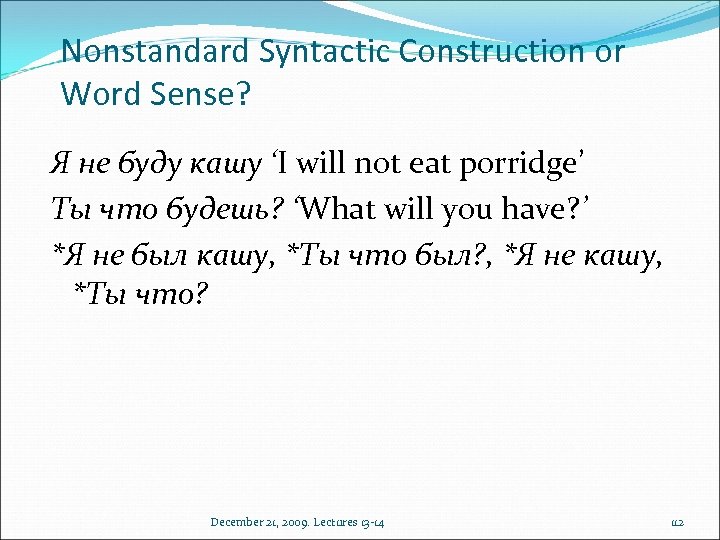 Nonstandard Syntactic Construction or Word Sense?

Я не буду кашу 'I will not eat porridge'

Ты что будешь? 'What will you have?'

*Я не был кашу, *Ты что был?, *Я не кашу, *Ты что?

December 21, 2009. Lectures 13-14

112